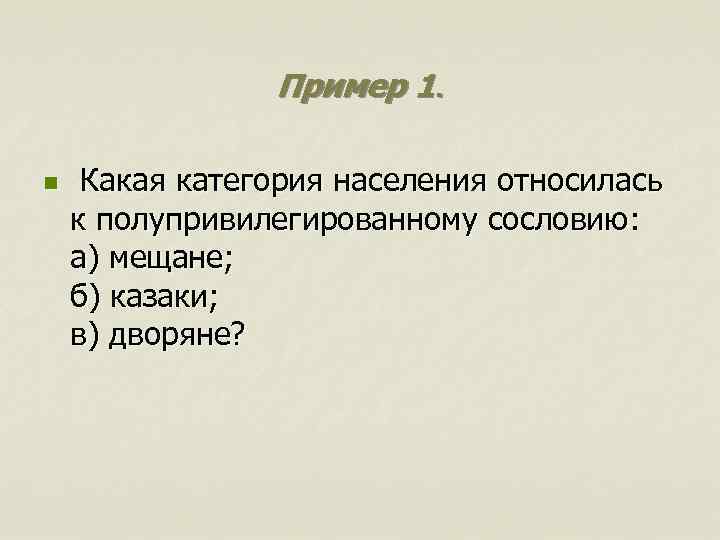 Пример 1.

Какая категория населения относилась к полупривилегированному сословию:
а) мещане;
б) казаки;
в) дворяне?